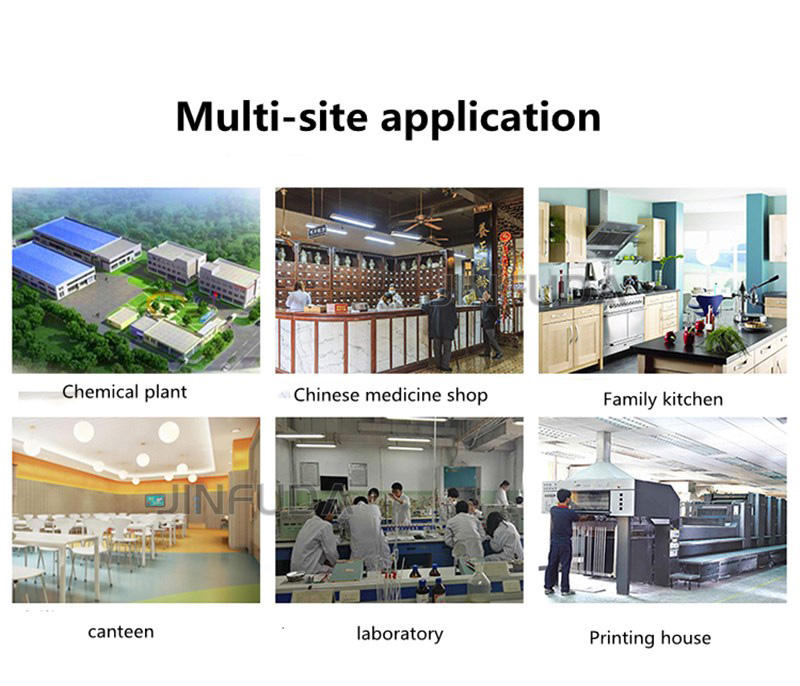 Multi-site application

Chemical plant

Chinese medicine shop

Family kitchen

JINFUDA

canteen

laboratory

Printing house